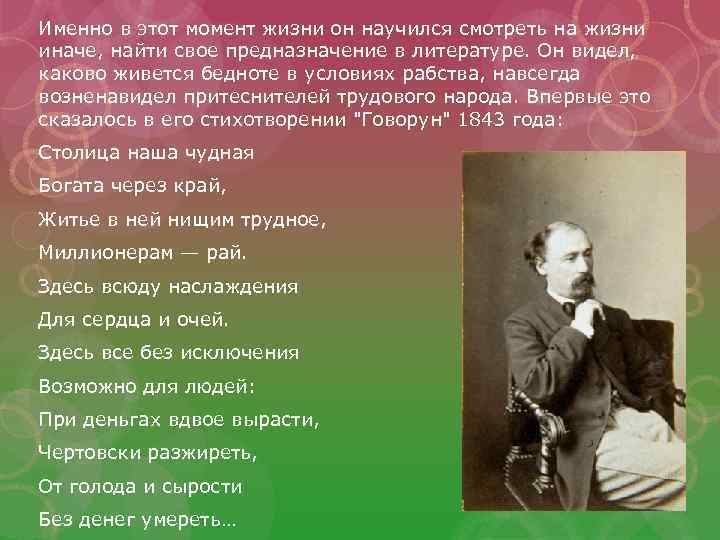 Именно в этот момент жизни он научился смотреть на жизни иначе, найти свое предназначение в литературе. Он видел, каково живется бедноте в условиях рабства, навсегда возненавидел притеснителей трудового народа. Впервые это сказалось в его стихотворении "Говорун" 1843 года:

Столица наша чудная

Богата через край,

Житье в ней нищим трудное,

Миллионерам — рай.

Здесь всюду наслаждения

Для сердца и очей.

Здесь все без исключения

Возможно для людей:

При деньгах вдвое вырасти,

Чертовски разжиреть,

От голода и сырости

Без денег умереть…